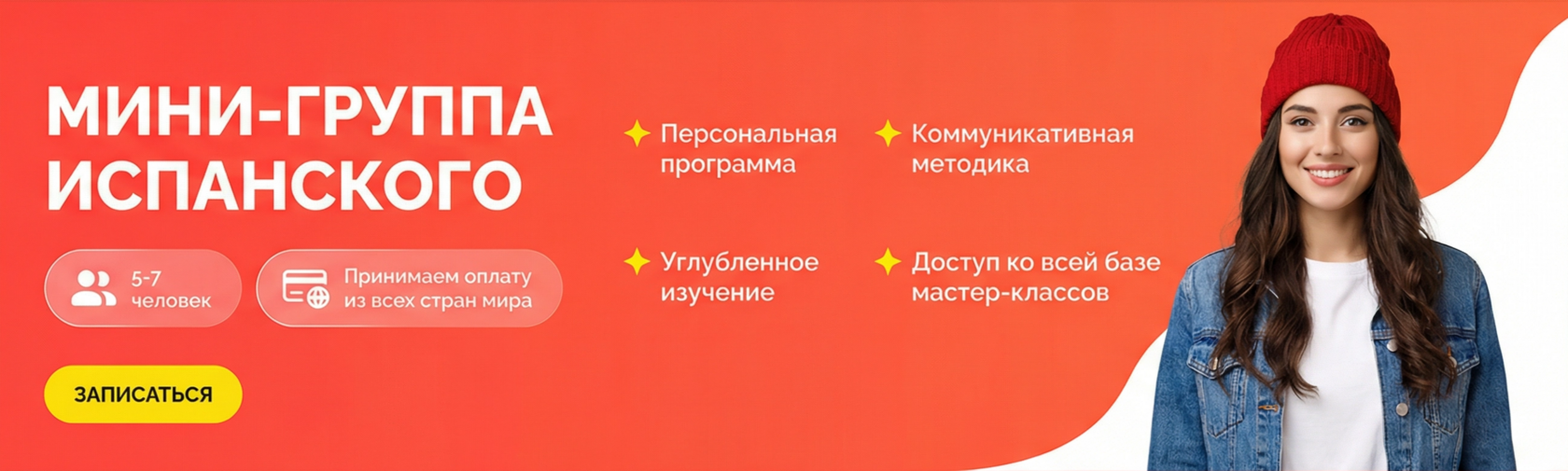 МИНИ-ГРУППА ИСПАНСКОГО

5-7 человек

Принимаем оплату из всех стран мира

ЗАПИСАТЬСЯ

Персональная программа

Коммуникативная методика

Углубленное изучение

Доступ ко всей базе мастер-классов